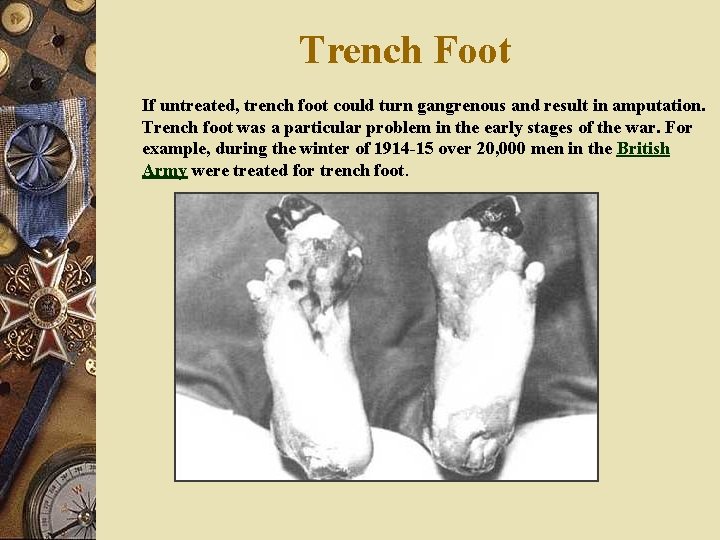 Trench Foot

If untreated, trench foot could turn gangrenous and result in amputation. Trench foot was a particular problem in the early stages of the war. For example, during the winter of 1914-15 over 20,000 men in the British Army were treated for trench foot.